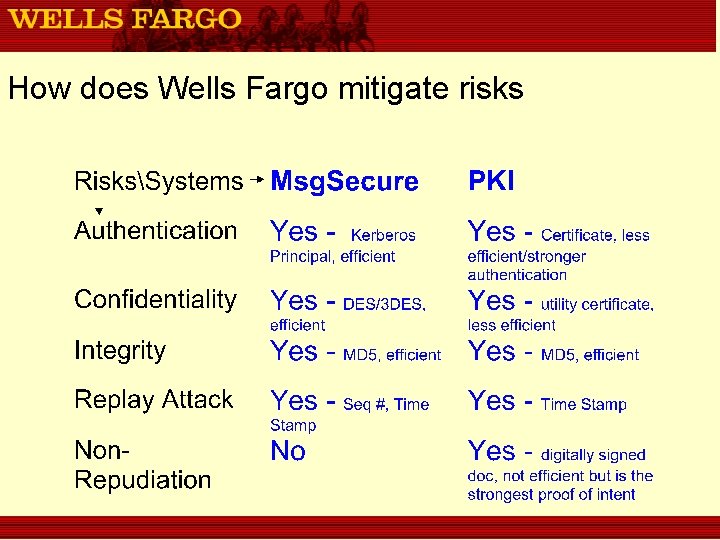 WELLS FARGO

How does Wells Fargo mitigate risks

| Risks\Systems → | MsgSecure | PKI |
|---|---|---|
| Authentication | Yes - Kerberos Principal, efficient | Yes - Certificate, less efficient/stronger authentication |
| Confidentiality | Yes - DES/3DES, efficient | Yes - utility certificate, less efficient |
| Integrity | Yes - MD5, efficient | Yes - MD5, efficient |
| Replay Attack | Yes - Seq #, Time Stamp | Yes - Time Stamp |
| Non-Repudiation | No | Yes - digitally signed doc, not efficient but is the strongest proof of intent |